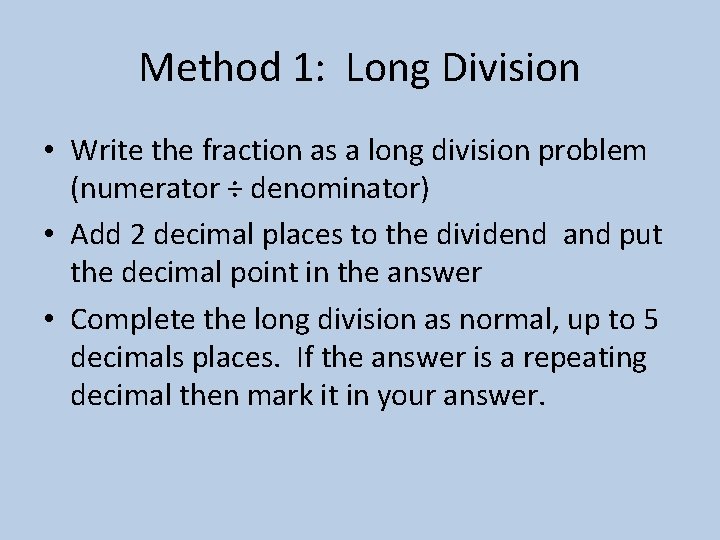 Method 1:  Long Division

• Write the fraction as a long division problem (numerator ÷ denominator)

• Add 2 decimal places to the dividend  and put the decimal point in the answer

• Complete the long division as normal, up to 5 decimals places.  If the answer is a repeating decimal then mark it in your answer.